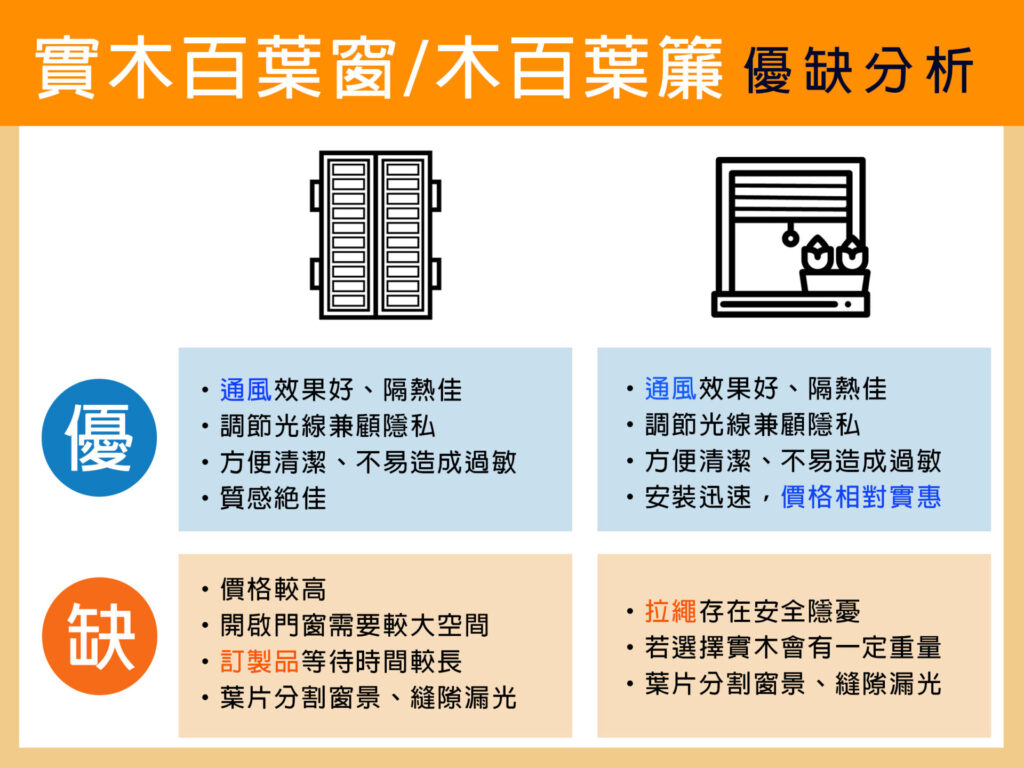 實木百葉窗/木百葉簾 優缺分析

優

・通風效果好、隔熱佳
・調節光線兼顧隱私
・方便清潔、不易造成過敏
・質感絕佳

・通風效果好、隔熱佳
・調節光線兼顧隱私
・方便清潔、不易造成過敏
・安裝迅速，價格相對實惠

缺

・價格較高
・開啟門窗需要較大空間
・訂製品等待時間較長
・葉片分割窗景、縫隙漏光

・拉繩存在安全隱憂
・若選擇實木會有一定重量
・葉片分割窗景、縫隙漏光